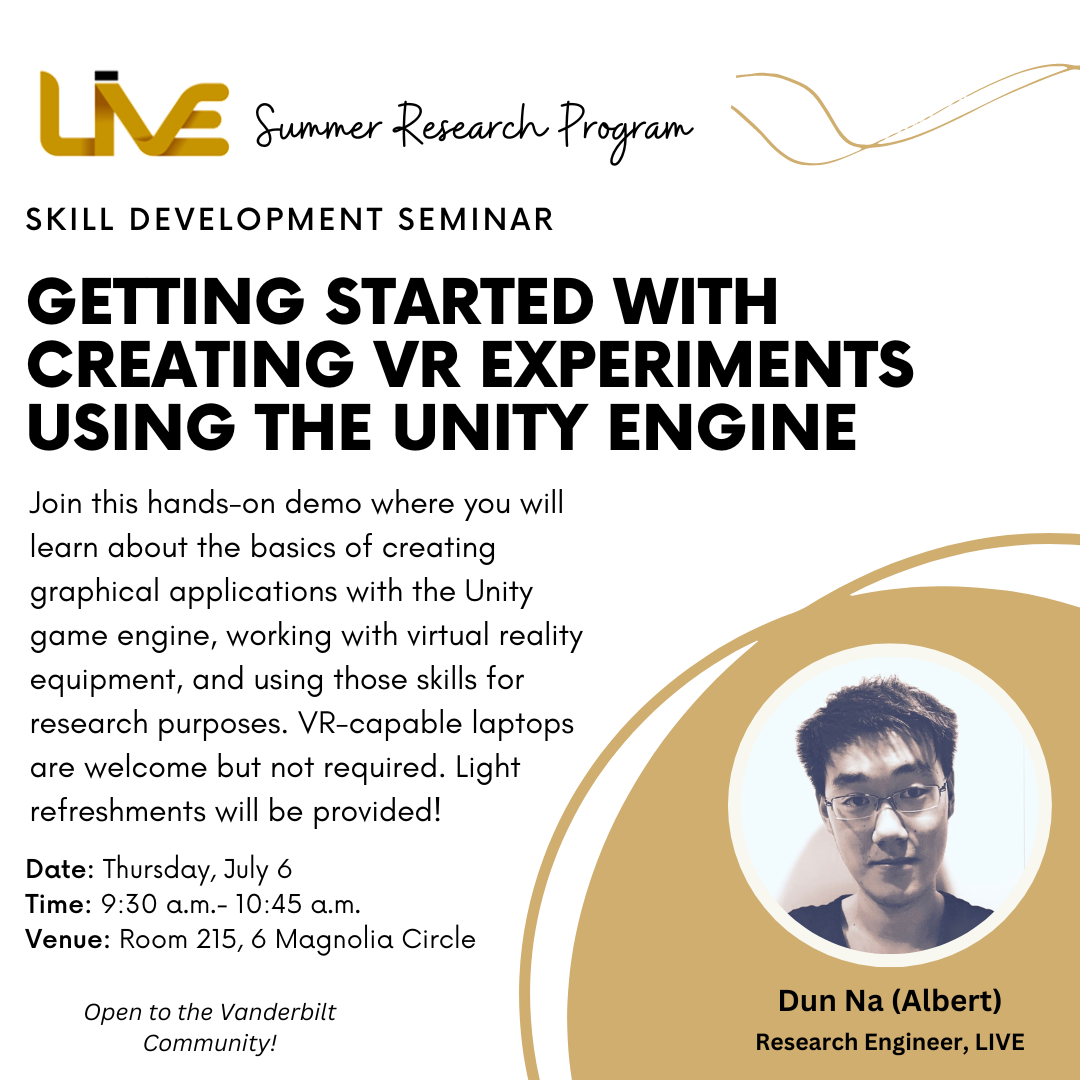 LIVE Summer Research Program

SKILL DEVELOPMENT SEMINAR

GETTING STARTED WITH CREATING VR EXPERIMENTS USING THE UNITY ENGINE

Join this hands-on demo where you will learn about the basics of creating graphical applications with the Unity game engine, working with virtual reality equipment, and using those skills for research purposes. VR-capable laptops are welcome but not required. Light refreshments will be provided!

Date: Thursday, July 6
Time: 9:30 a.m.- 10:45 a.m.
Venue: Room 215, 6 Magnolia Circle

Open to the Vanderbilt Community!

Dun Na (Albert)
Research Engineer, LIVE